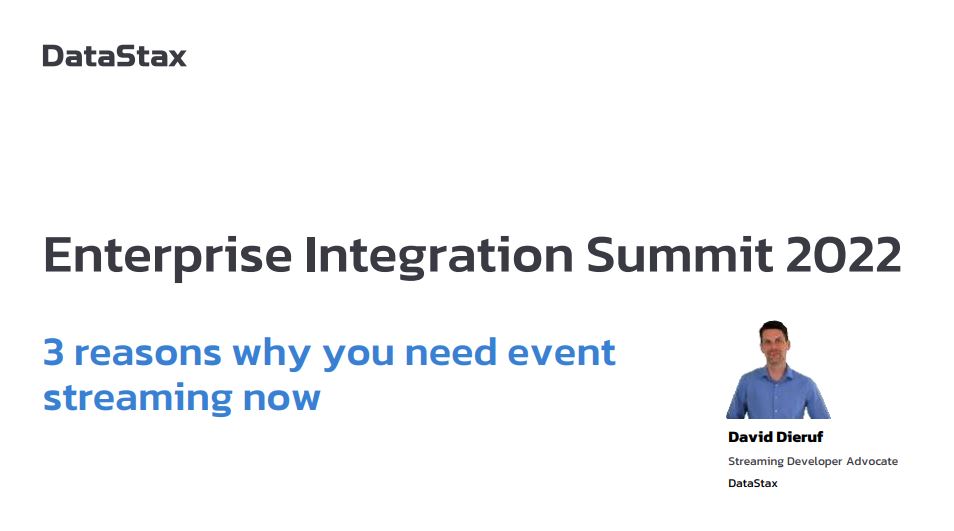 DataStax

Enterprise Integration Summit 2022

3 reasons why you need event streaming now

David Dieruf

Streaming Developer Advocate

DataStax